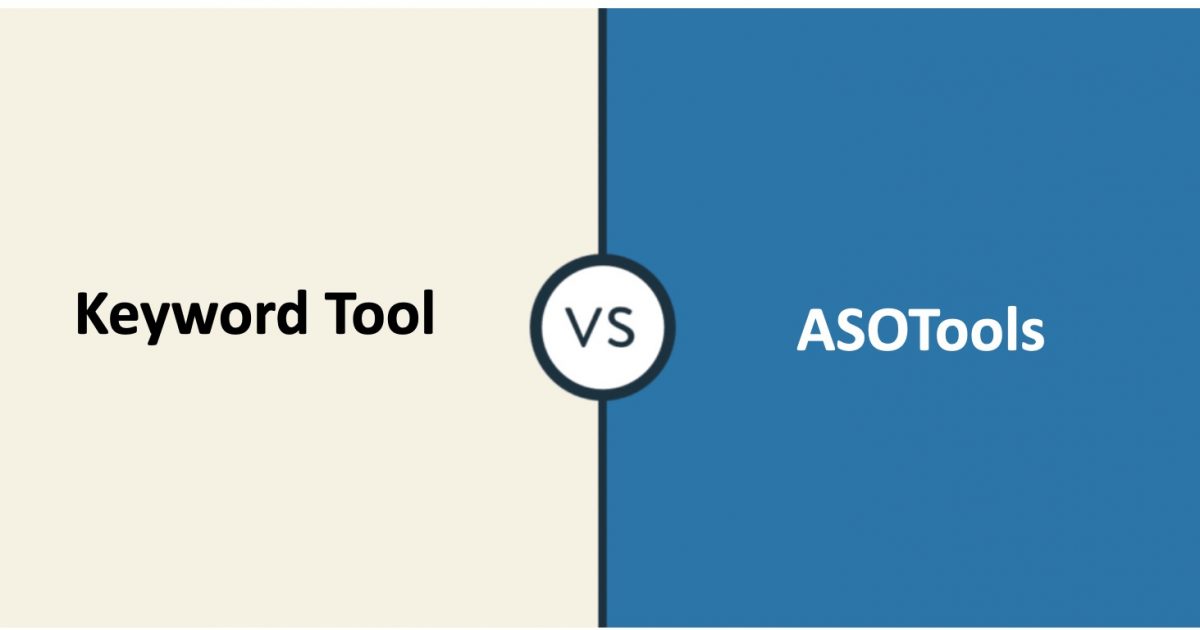 Keyword Tool

VS

ASOTools